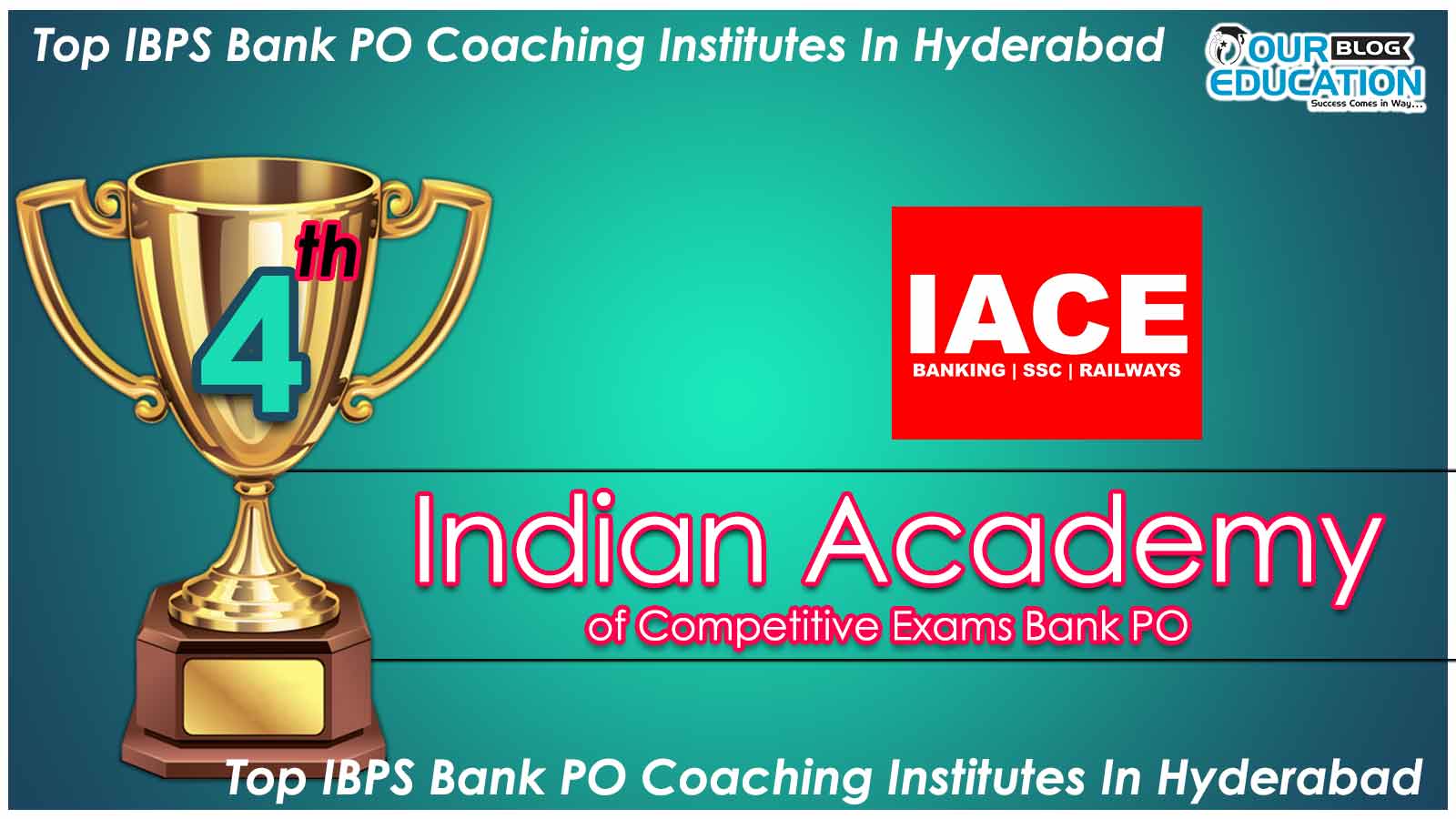 Top IBPS Bank PO Coaching Institutes In Hyderabad

OUR BLOG EDUCATION
Success Comes in Way...

4th

IACE
BANKING | SSC | RAILWAYS

Indian Academy
of Competitive Exams Bank PO

Top IBPS Bank PO Coaching Institutes In Hyderabad